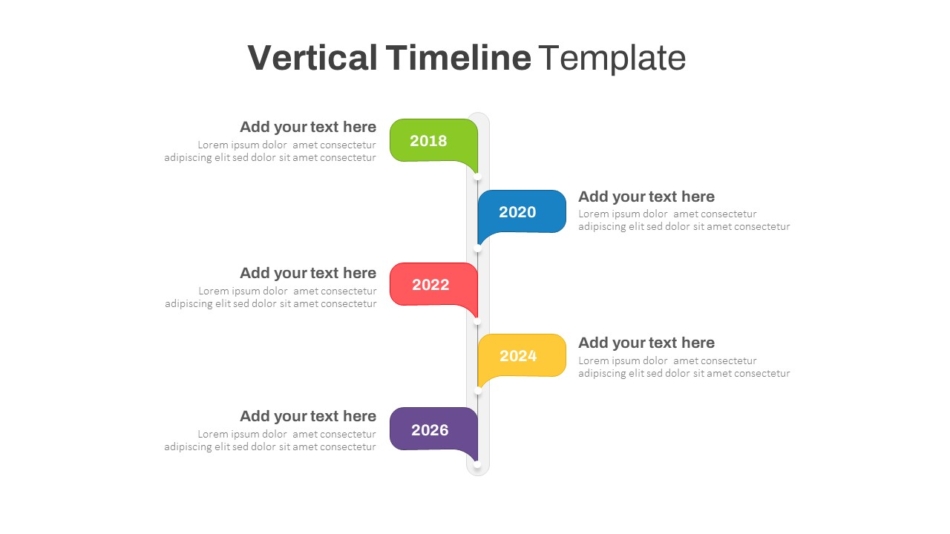 Vertical Timeline Template

Add your text here
Lorem ipsum dolor amet consectetur adipiscing elit sed dolor sit amet consectetur

2018

2020

Add your text here
Lorem ipsum dolor amet consectetur adipiscing elit sed dolor sit amet consectetur

Add your text here
Lorem ipsum dolor amet consectetur adipiscing elit sed dolor sit amet consectetur

2022

2024

Add your text here
Lorem ipsum dolor amet consectetur adipiscing elit sed dolor sit amet consectetur

Add your text here
Lorem ipsum dolor amet consectetur adipiscing elit sed dolor sit amet consectetur

2026